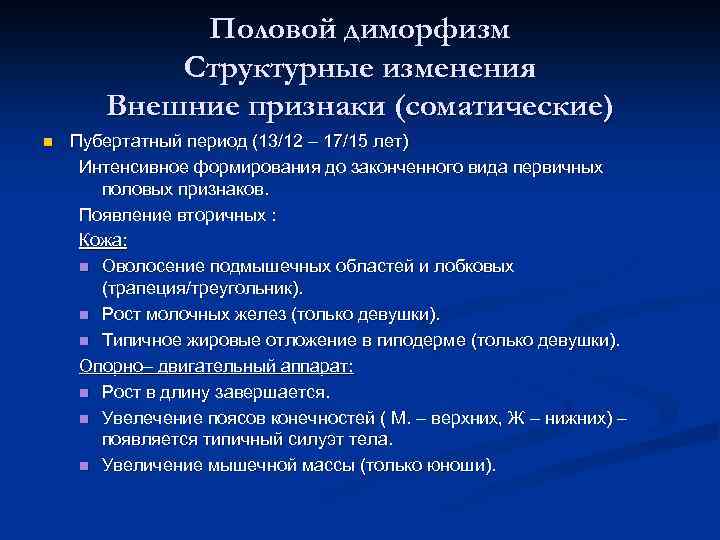 Половой диморфизм
Структурные изменения
Внешние признаки (соматические)

Пубертатный период (13/12 – 17/15 лет)

Интенсивное формирования до законченного вида первичных половых признаков.

Появление вторичных :

Кожа:

Оволосение подмышечных областей и лобковых (трапеция/треугольник).

Рост молочных желез (только девушки).

Типичное жировые отложение в гиподерме (только девушки).

Опорно– двигательный аппарат:

Рост в длину завершается.

Увелечение поясов конечностей ( М. – верхних, Ж – нижних) – появляется типичный силуэт тела.

Увеличение мышечной массы (только юноши).